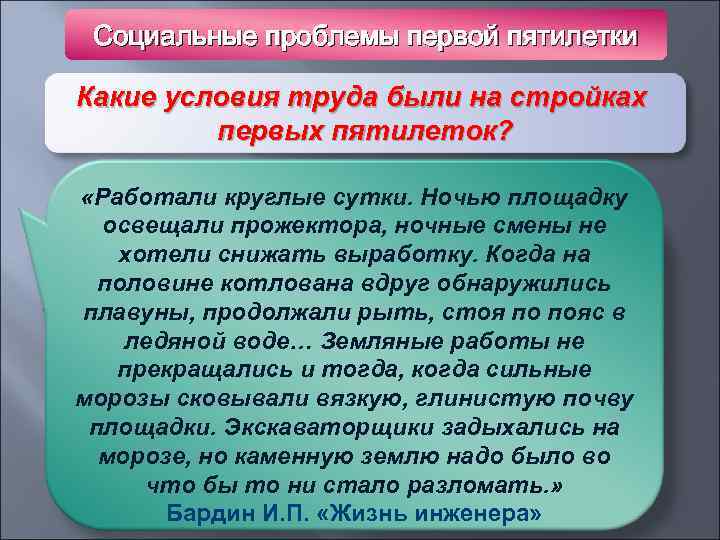 Социальные проблемы первой пятилетки

Какие условия труда были на стройках первых пятилеток?

«Работали круглые сутки. Ночью площадку освещали прожектора, ночные смены не хотели снижать выработку. Когда на половине котлована вдруг обнаружились плавуны, продолжали рыть, стоя по пояс в ледяной воде… Земляные работы не прекращались и тогда, когда сильные морозы сковывали вязкую, глинистую почву площадки. Экскаваторщики задыхались на морозе, но каменную землю надо было во что бы то ни стало разломать.»

Бардин И.П. «Жизнь инженера»